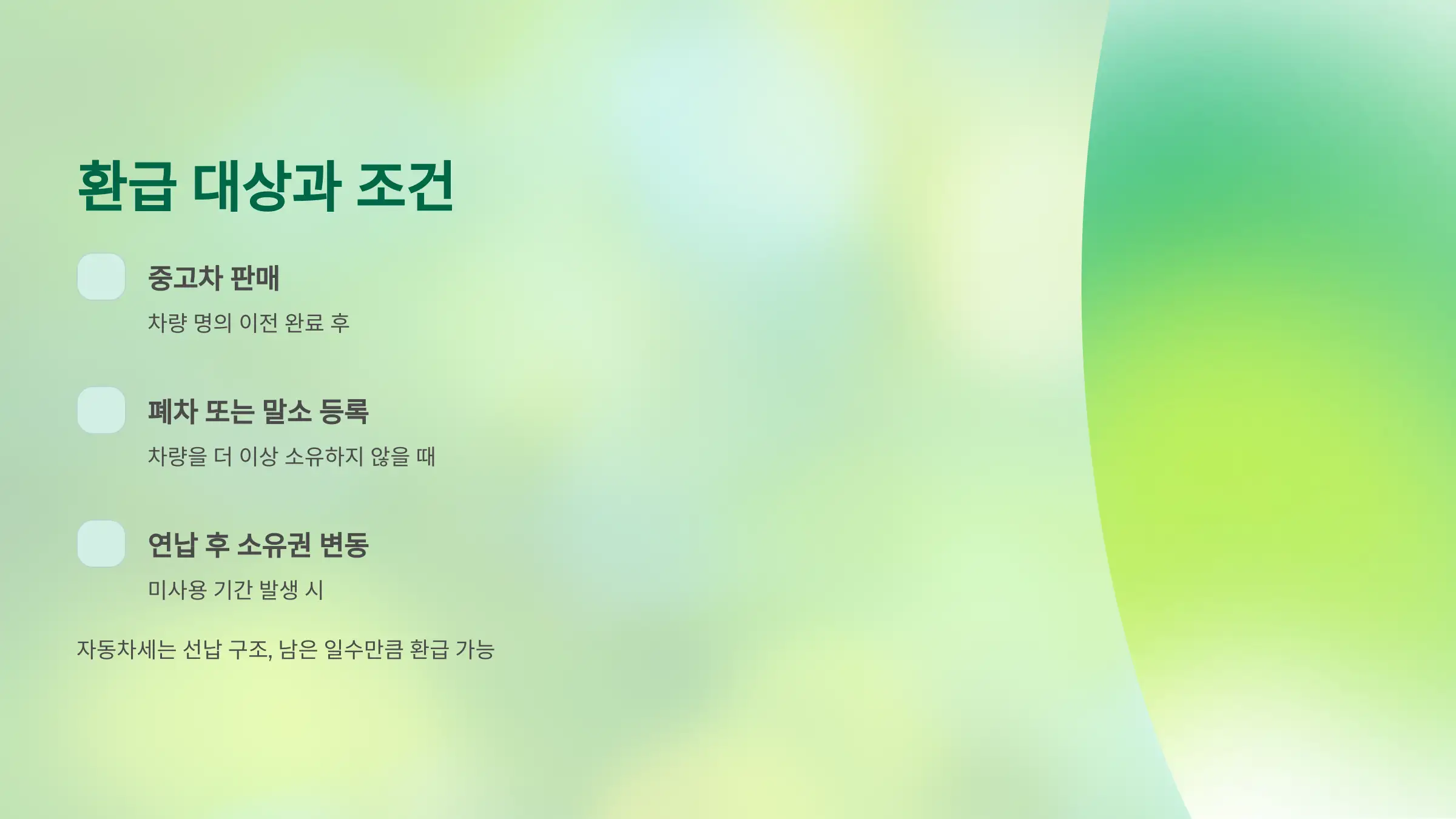 환급 대상과 조건

중고차 판매

차량 명의 이전 완료 후

폐차 또는 말소 등록

차량을 더 이상 소유하지 않을 때

연납 후 소유권 변동

미사용 기간 발생 시

자동차세는 선납 구조, 남은 일수만큼 환급 가능